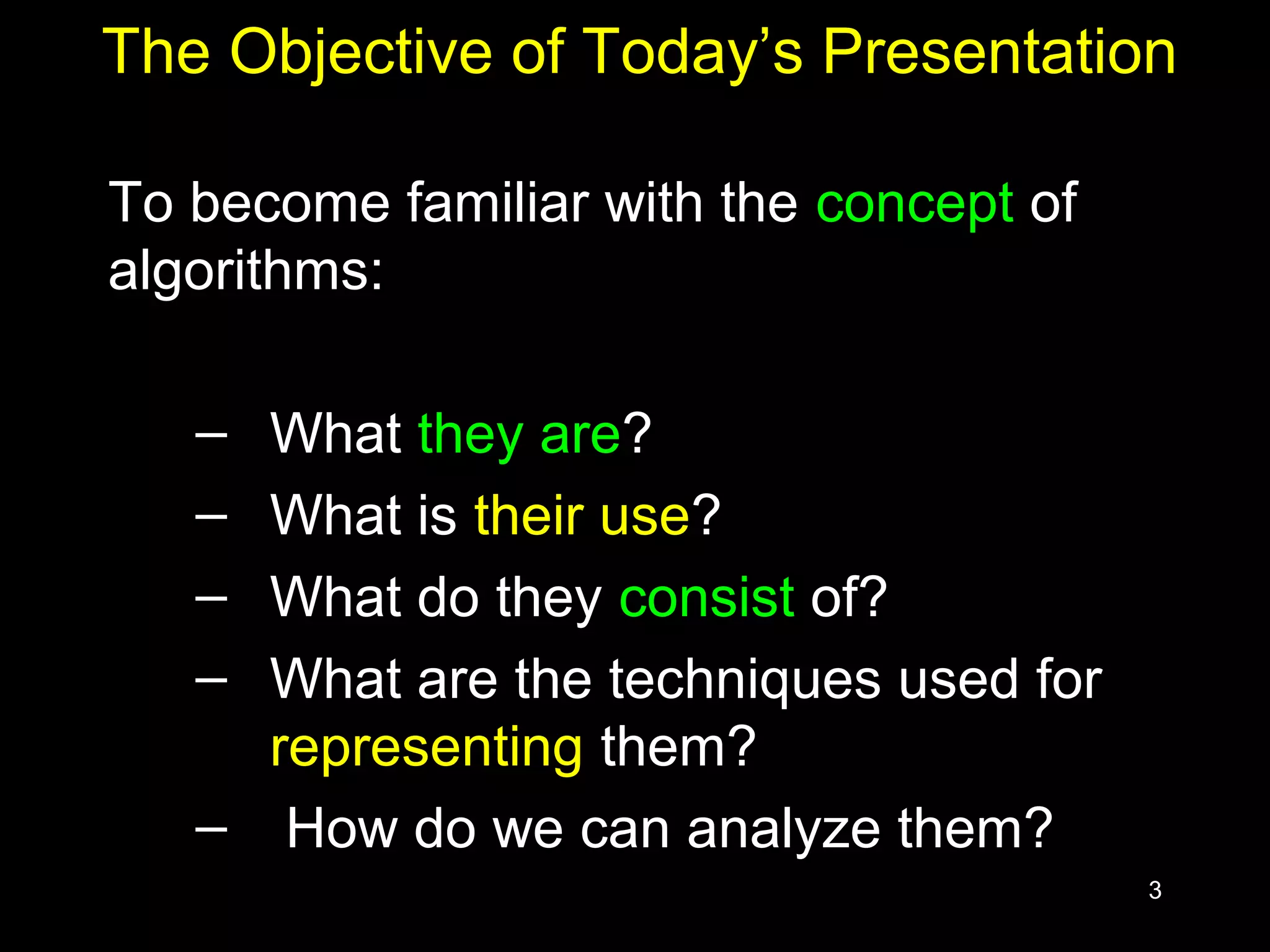 The Objective of Today’s Presentation

To become familiar with the concept of algorithms:

– What they are?
– What is their use?
– What do they consist of?
– What are the techniques used for representing them?
– How do we can analyze them?

3